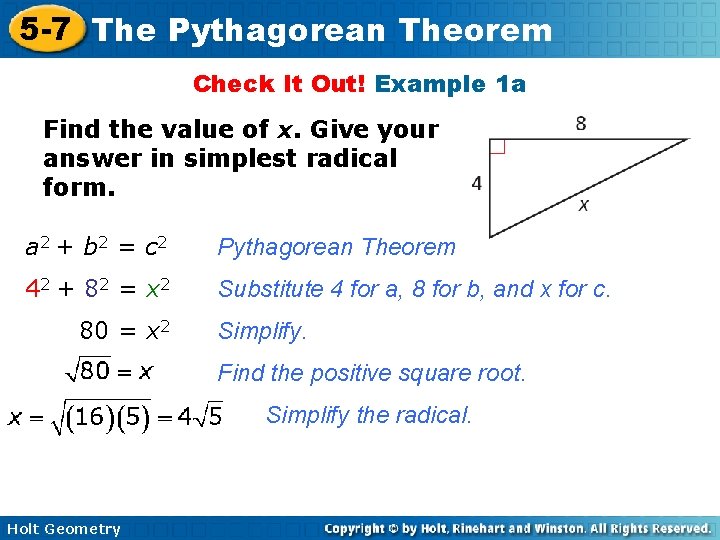 5-7 The Pythagorean Theorem

Check It Out! Example 1a

Find the value of $x$. Give your answer in simplest radical form.

8

4

$x$

$a^2 + b^2 = c^2$ Pythagorean Theorem

$4^2 + 8^2 = x^2$ Substitute 4 for a, 8 for b, and x for c.

$80 = x^2$ Simplify.

$\sqrt{80} = x$ Find the positive square root.

$x = \sqrt{(16)(5)} = 4\sqrt{5}$ Simplify the radical.

Holt Geometry

Copyright © by Holt, Rinehart and Winston. All Rights Reserved.